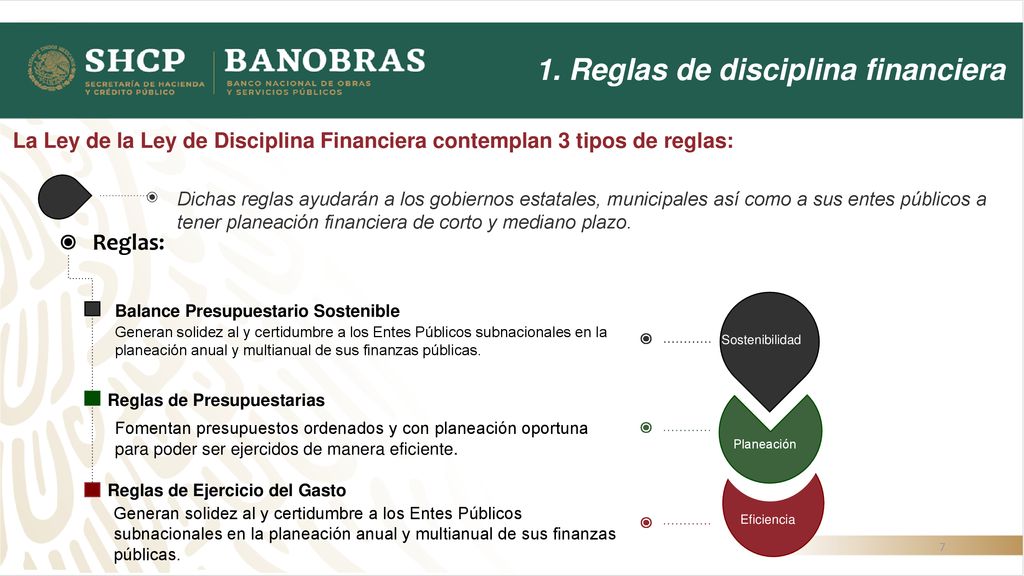 SHCP
SECRETARÍA DE HACIENDA Y CRÉDITO PÚBLICO

BANOBRAS
BANCO NACIONAL DE OBRAS Y SERVICIOS PÚBLICOS

1. Reglas de disciplina financiera

La Ley de la Ley de Disciplina Financiera contemplan 3 tipos de reglas:

Dichas reglas ayudarán a los gobiernos estatales, municipales así como a sus entes públicos a tener planeación financiera de corto y mediano plazo.

Reglas:

Balance Presupuestario Sostenible
Generan solidez al y certidumbre a los Entes Públicos subnacionales en la planeación anual y multianual de sus finanzas públicas.

Reglas de Presupuestarias
Fomentan presupuestos ordenados y con planeación oportuna para poder ser ejercidos de manera eficiente.

Reglas de Ejercicio del Gasto
Generan solidez al y certidumbre a los Entes Públicos subnacionales en la planeación anual y multianual de sus finanzas públicas.

Sostenibilidad

Planeación

Eficiencia

7